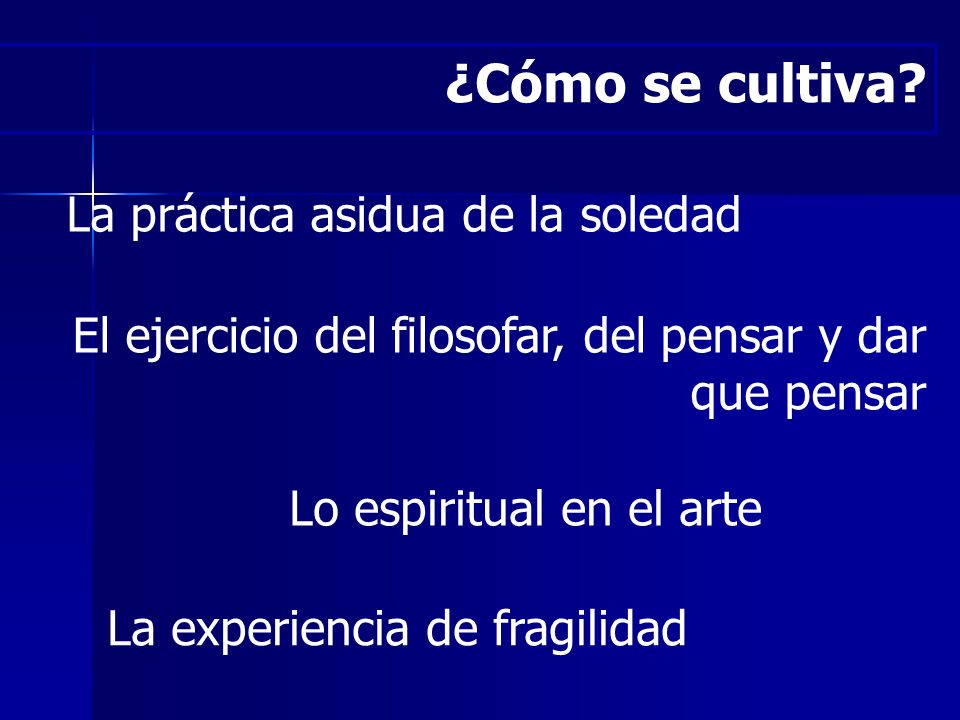 ¿Cómo se cultiva?

La práctica asidua de la soledad

El ejercicio del filosofar, del pensar y dar que pensar

Lo espiritual en el arte

La experiencia de fragilidad